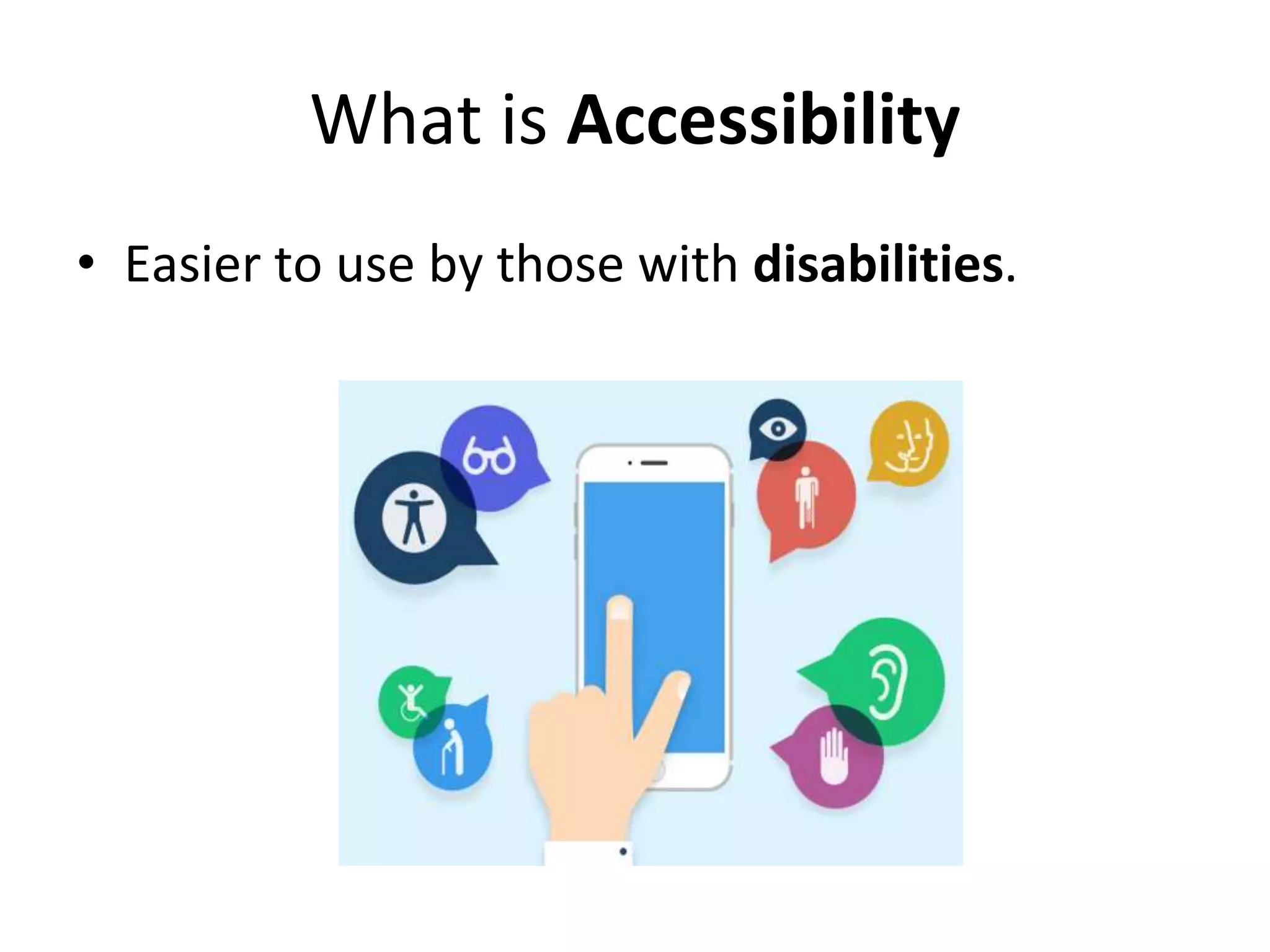 What is Accessibility

• Easier to use by those with disabilities.